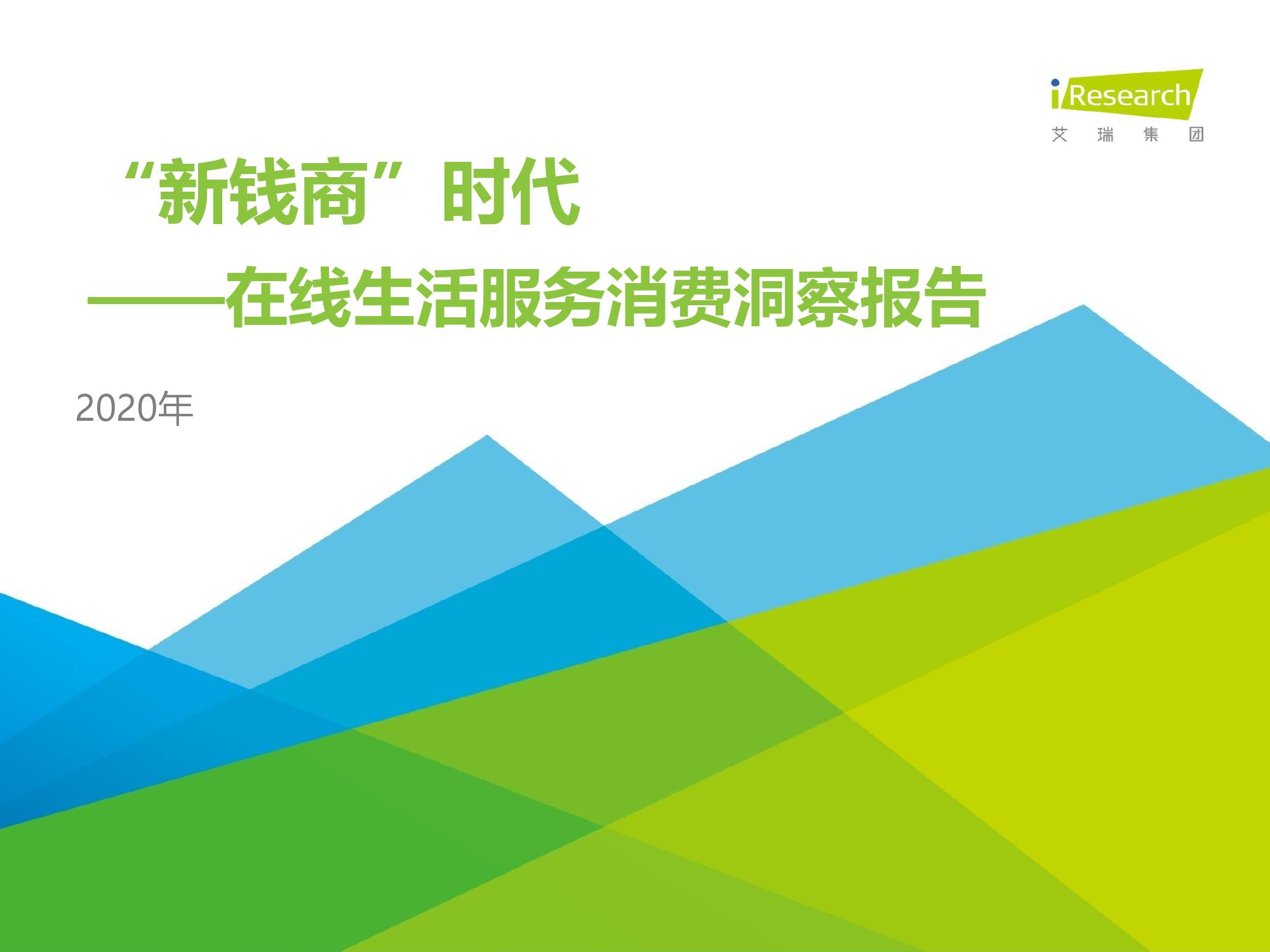 iResearch
艾 瑞 集 团

“新钱商”时代

——在线生活服务消费洞察报告

2020年